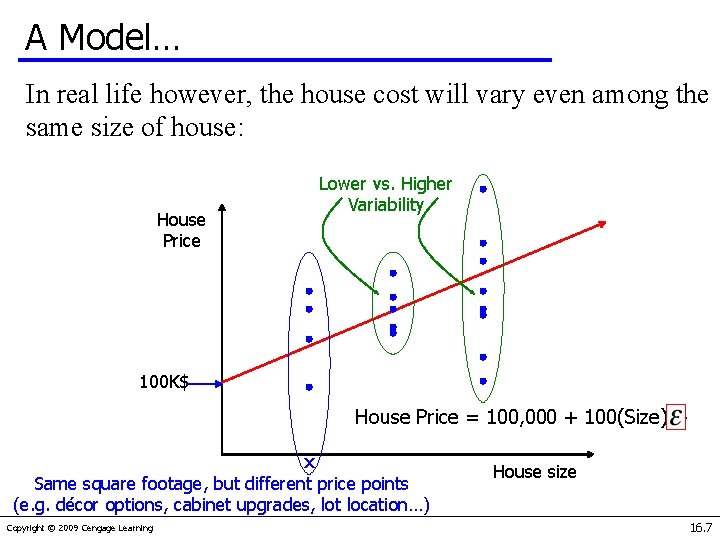 A Model…

In real life however, the house cost will vary even among the same size of house:

Lower vs. Higher Variability

House Price

100K$

House Price = 100,000 + 100(Size) $\varepsilon$

x

House size

Same square footage, but different price points (e.g. décor options, cabinet upgrades, lot location…)

Copyright © 2009 Cengage Learning

16.7